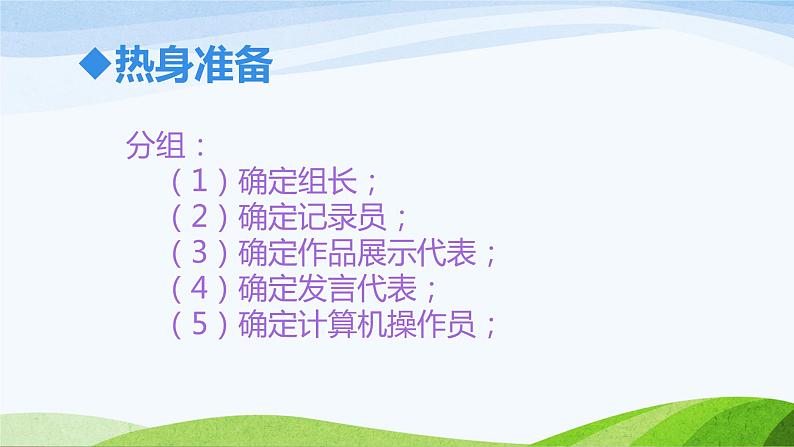 ◆热身准备

分组：
（1）确定组长；
（2）确定记录员；
（3）确定作品展示代表；
（4）确定发言代表；
（5）确定计算机操作员；